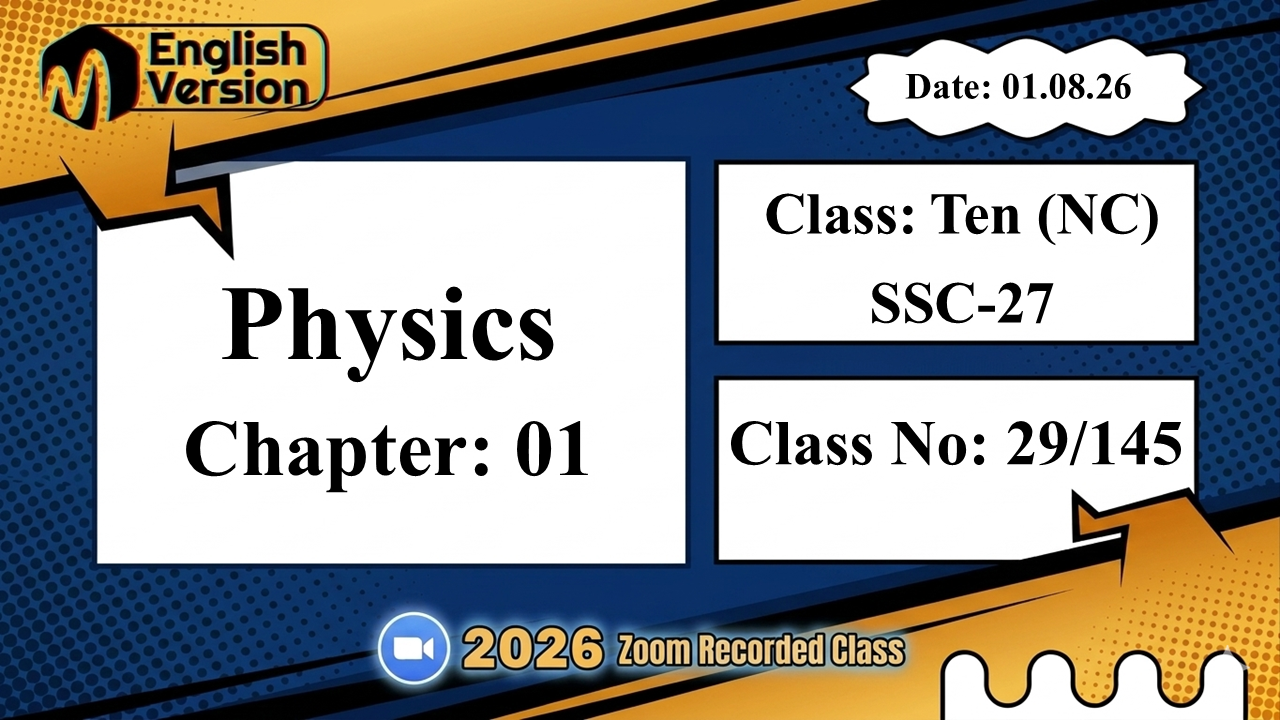 English Version

Date: 01.08.26

Physics
Chapter: 01

Class: Ten (NC)
SSC-27

Class No: 29/145

2026 Zoom Recorded Class